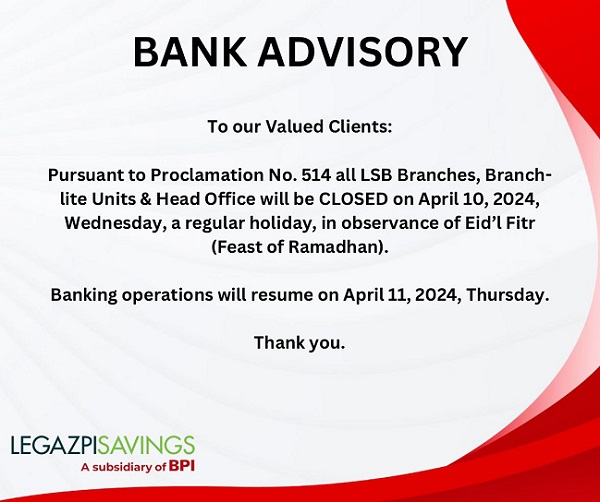 BANK ADVISORY

To our Valued Clients:

Pursuant to Proclamation No. 514 all LSB Branches, Branch-lite Units & Head Office will be CLOSED on April 10, 2024, Wednesday, a regular holiday, in observance of Eid'l Fitr (Feast of Ramadhan).

Banking operations will resume on April 11, 2024, Thursday.

Thank you.

LEGAZPISAVINGS
A subsidiary of BPI